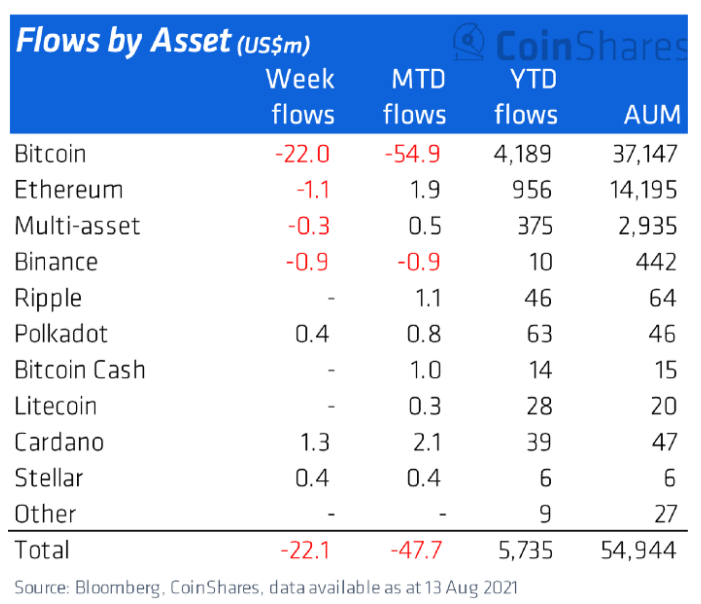 Flows by Asset (US$m)

CoinShares

| | Week flows | MTD flows | YTD flows | AUM |
|---|---|---|---|---|
| Bitcoin | -22.0 | -54.9 | 4,189 | 37,147 |
| Ethereum | -1.1 | 1.9 | 956 | 14,195 |
| Multi-asset | -0.3 | 0.5 | 375 | 2,935 |
| Binance | -0.9 | -0.9 | 10 | 442 |
| Ripple | - | 1.1 | 46 | 64 |
| Polkadot | 0.4 | 0.8 | 63 | 46 |
| Bitcoin Cash | - | 1.0 | 14 | 15 |
| Litecoin | - | 0.3 | 28 | 20 |
| Cardano | 1.3 | 2.1 | 39 | 47 |
| Stellar | 0.4 | 0.4 | 6 | 6 |
| Other | - | - | 9 | 27 |
| Total | -22.1 | -47.7 | 5,735 | 54,944 |

Source: Bloomberg, CoinShares, data available as at 13 Aug 2021